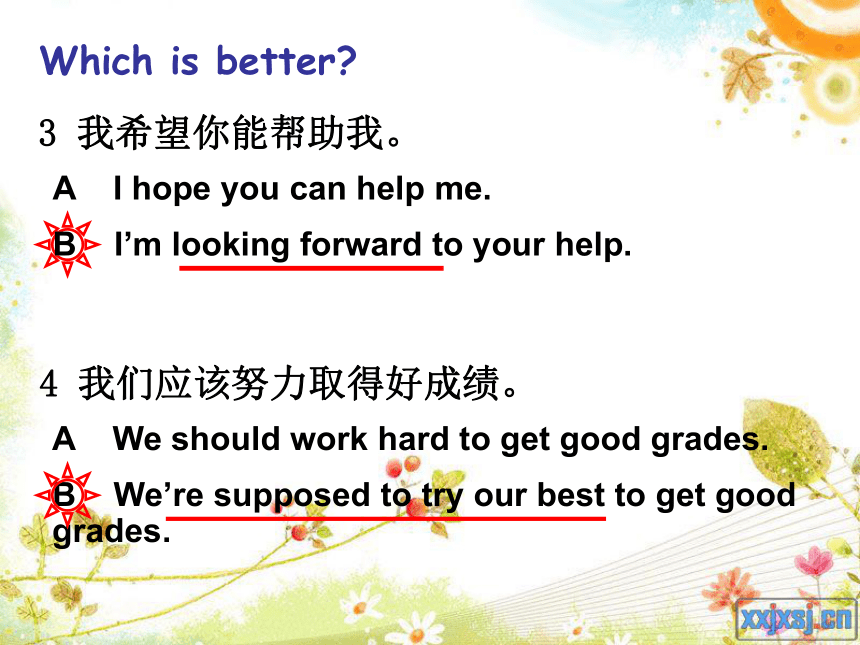 Which is better?

3 我希望你能帮助我。

A I hope you can help me.

B I'm looking forward to your help.

4 我们应该努力取得好成绩。

A We should work hard to get good grades.

B We're supposed to try our best to get good grades.

xxjxsj.cn